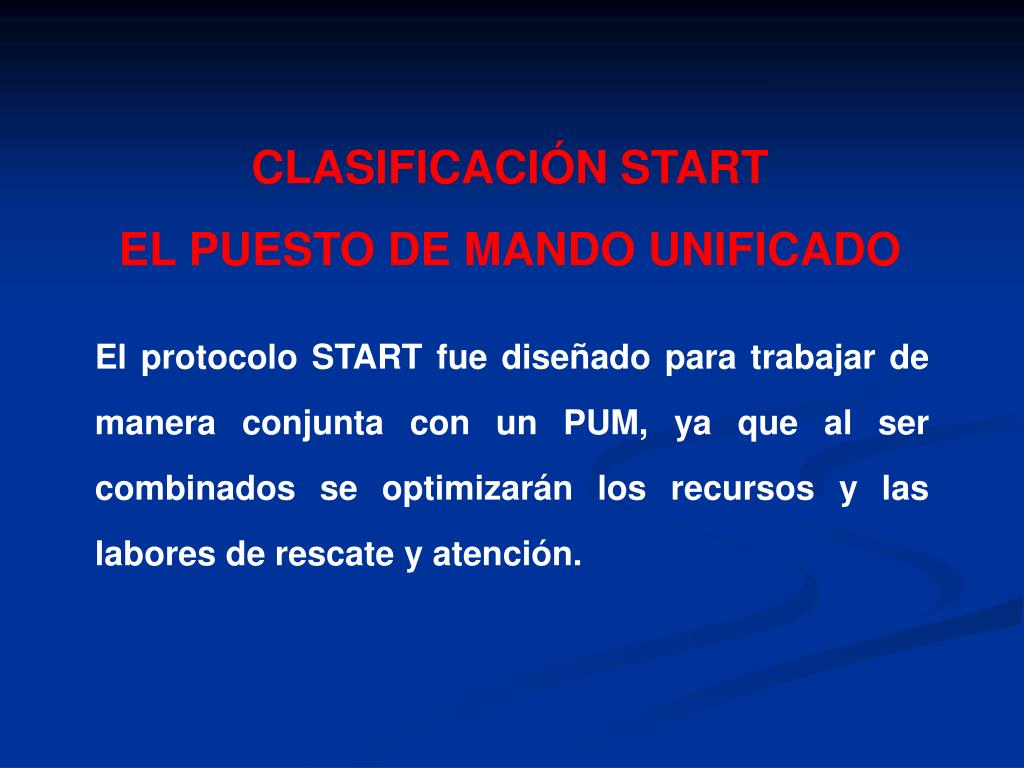 CLASIFICACIÓN START
EL PUESTO DE MANDO UNIFICADO

El protocolo START fue diseñado para trabajar de manera conjunta con un PUM, ya que al ser combinados se optimizarán los recursos y las labores de rescate y atención.